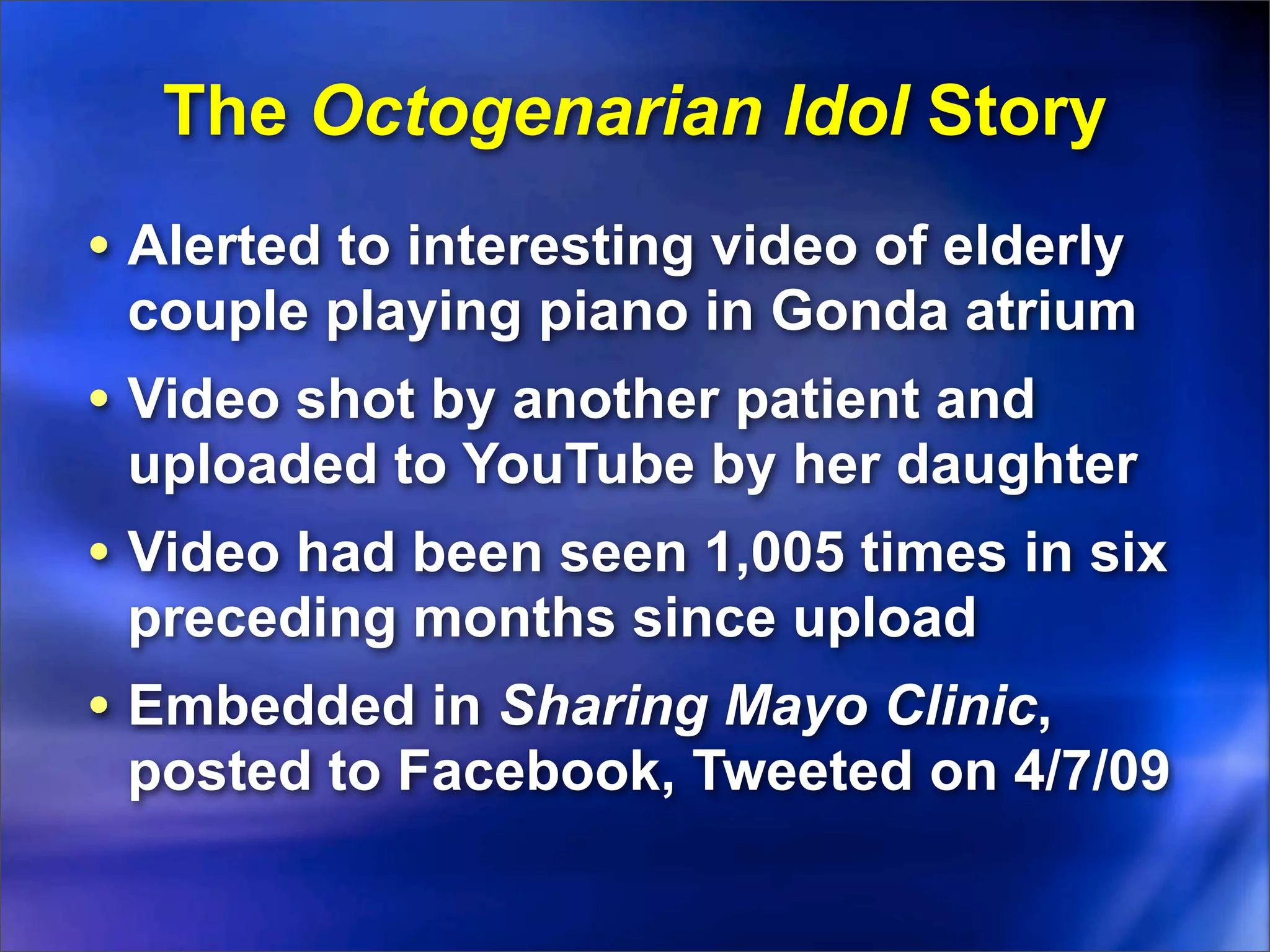 The Octogenarian Idol Story

• Alerted to interesting video of elderly couple playing piano in Gonda atrium

• Video shot by another patient and uploaded to YouTube by her daughter

• Video had been seen 1,005 times in six preceding months since upload

• Embedded in Sharing Mayo Clinic, posted to Facebook, Tweeted on 4/7/09